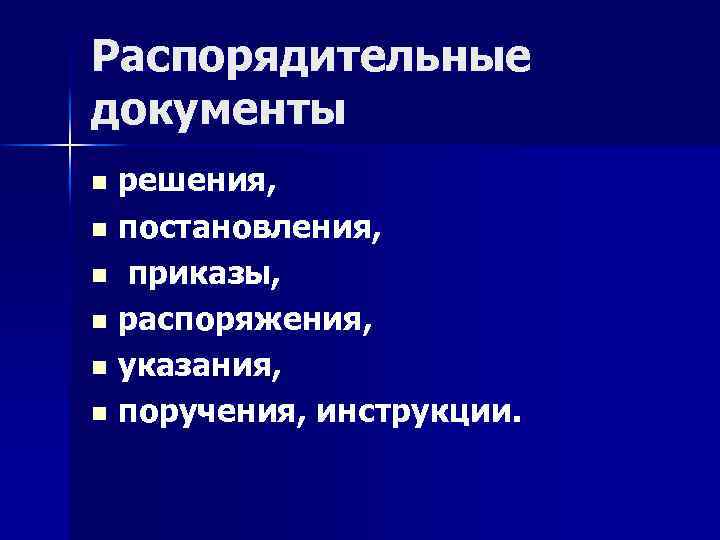 Распорядительные документы

- решения,
- постановления,
- приказы,
- распоряжения,
- указания,
- поручения, инструкции.